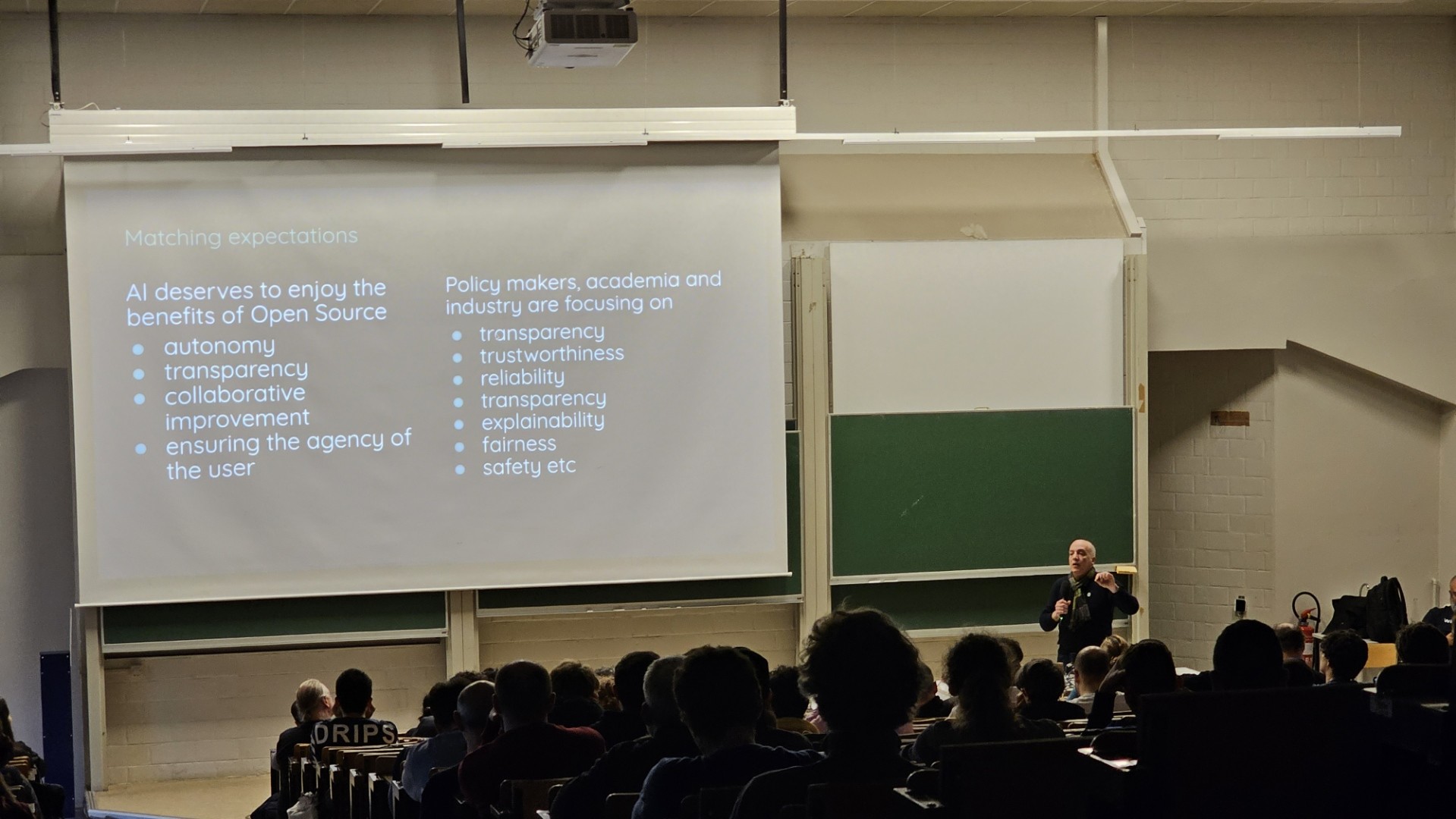 Matching expectations

AI deserves to enjoy the benefits of Open Source

- autonomy
- transparency
- collaborative improvement
- ensuring the agency of the user

Policy makers, academia and industry are focusing on

- transparency
- trustworthiness
- reliability
- transparency
- explainability
- fairness
- safety etc

DRIPS